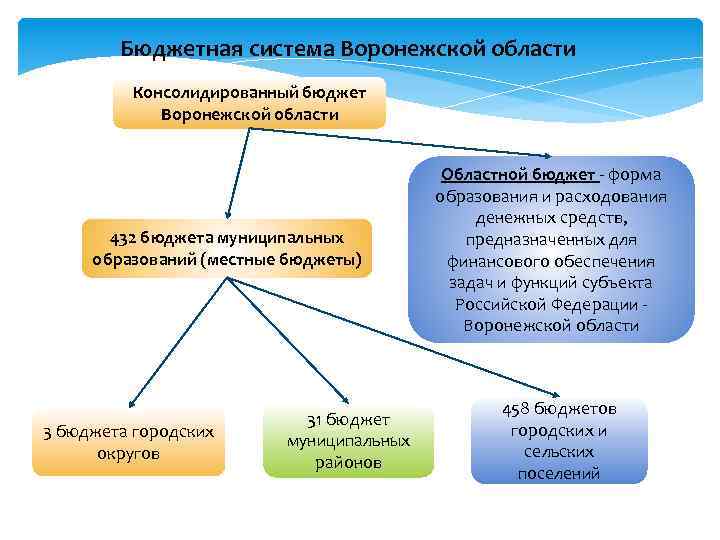 Бюджетная система Воронежской области

Консолидированный бюджет Воронежской области

Областной бюджет - форма образования и расходования денежных средств, предназначенных для финансового обеспечения задач и функций субъекта Российской Федерации - Воронежской области

432 бюджета муниципальных образований (местные бюджеты)

3 бюджета городских округов

31 бюджет муниципальных районов

458 бюджетов городских и сельских поселений